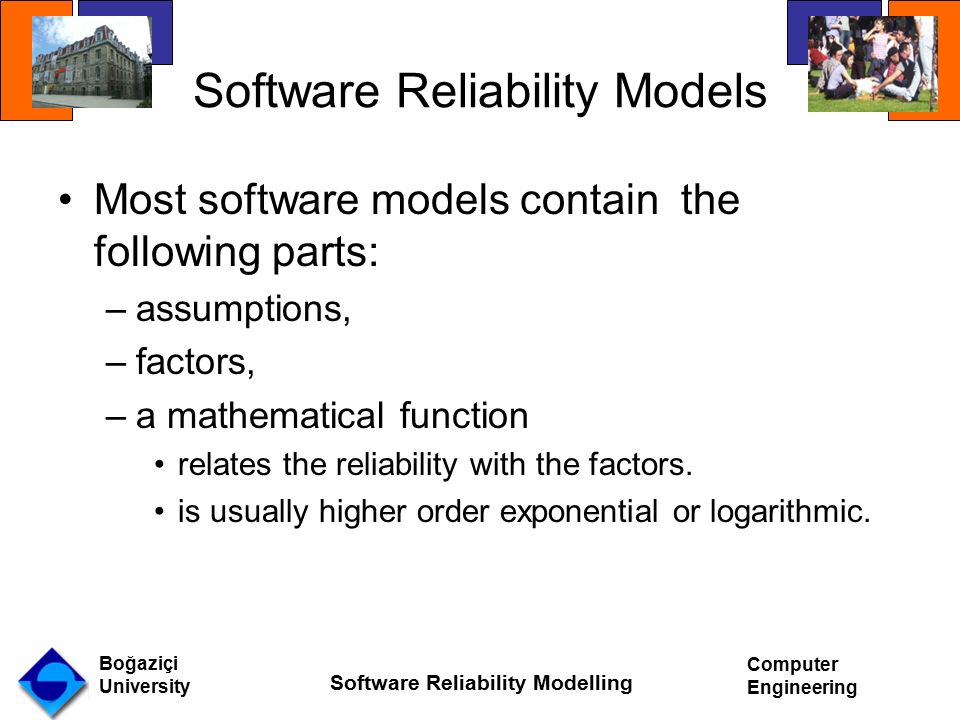 Software Reliability Models

• Most software models contain the following parts:
– assumptions,
– factors,
– a mathematical function
• relates the reliability with the factors.
• is usually higher order exponential or logarithmic.

Boğaziçi University

Software Reliability Modelling

Computer Engineering